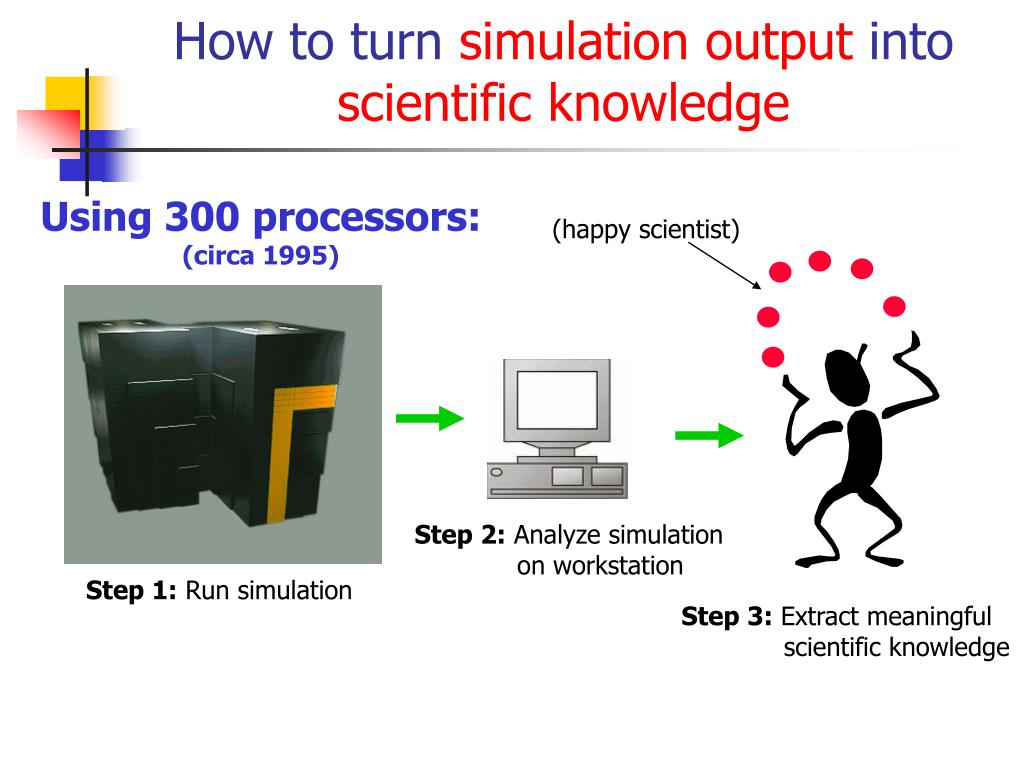 How to turn simulation output into scientific knowledge

Using 300 processors:
(circa 1995)

(happy scientist)

Step 1: Run simulation

Step 2: Analyze simulation on workstation

Step 3: Extract meaningful scientific knowledge